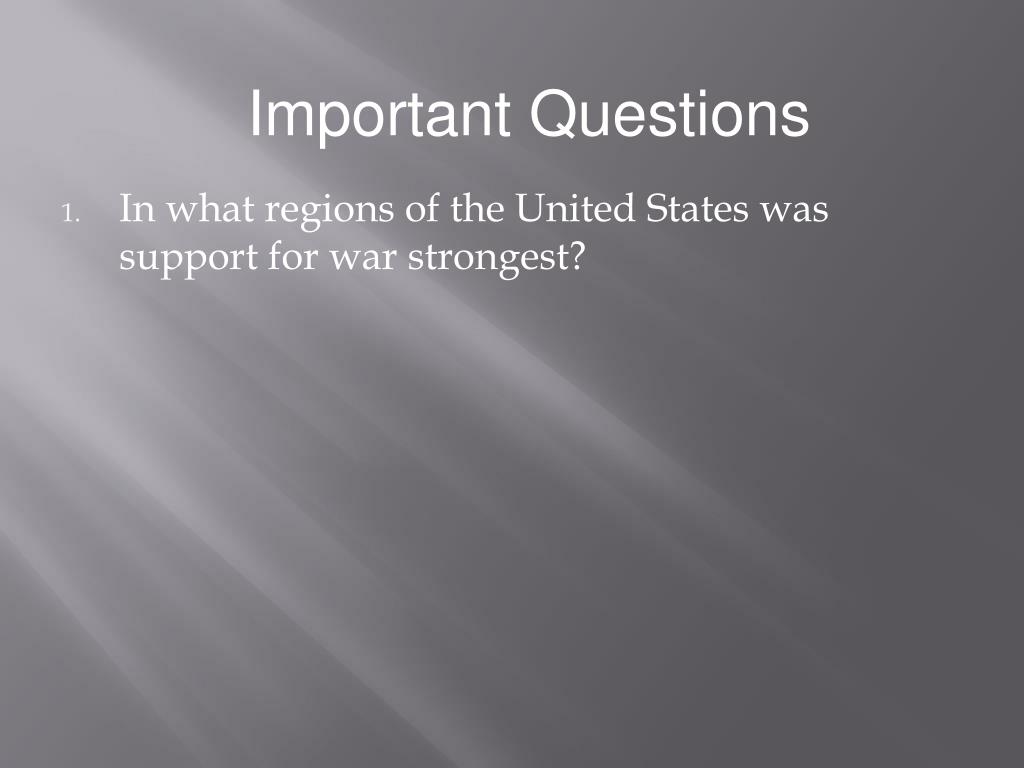 Important Questions

1. In what regions of the United States was support for war strongest?